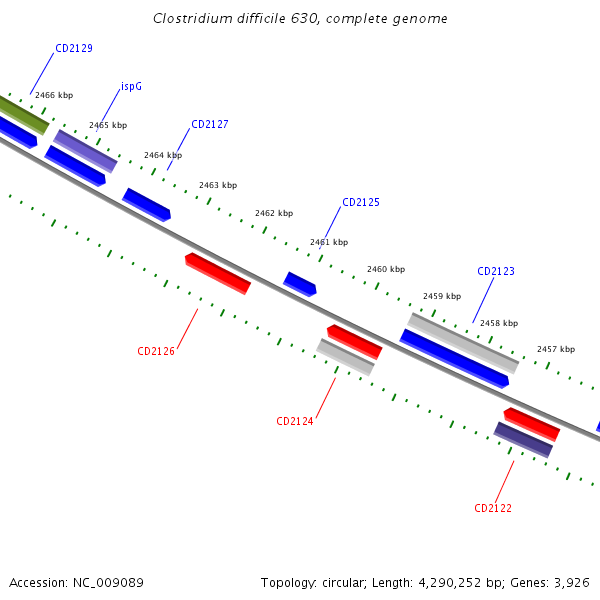 Clostridium difficile 630, complete genome

CD2129

2466 kbp

ispG

2465 kbp

CD2127

2464 kbp

2463 kbp

2462 kbp

CD2125

2461 kbp

2460 kbp

CD2123

2459 kbp

2458 kbp

2457 kbp

CD2126

CD2124

CD2122

Accession: NC_009089

Topology: circular; Length: 4,290,252 bp; Genes: 3,926